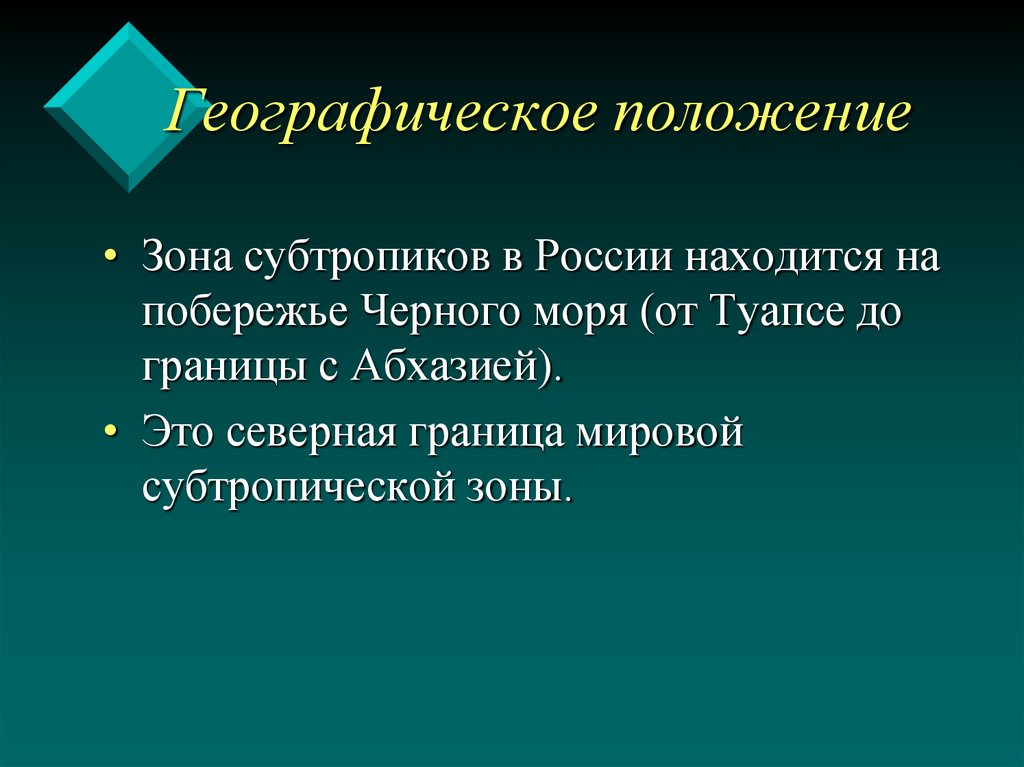 Географическое положение

• Зона субтропиков в России находится на побережье Черного моря (от Туапсе до границы с Абхазией).

• Это северная граница мировой субтропической зоны.